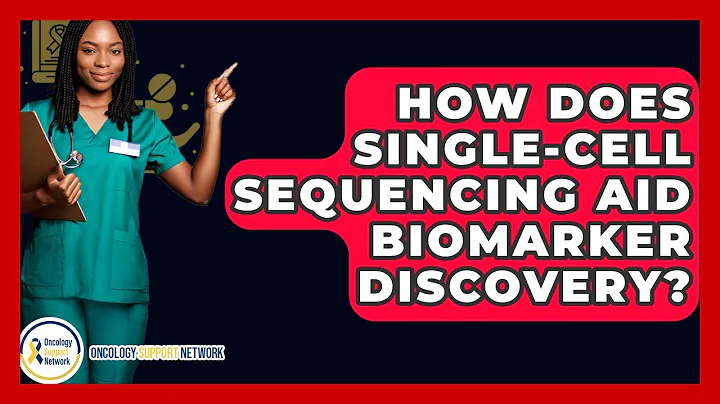 HOW DOES SINGLE-CELL SEQUENCING AID BIOMARKER DISCOVERY?

Oncology Support Network

ONCOLOGY SUPPORT NETWORK